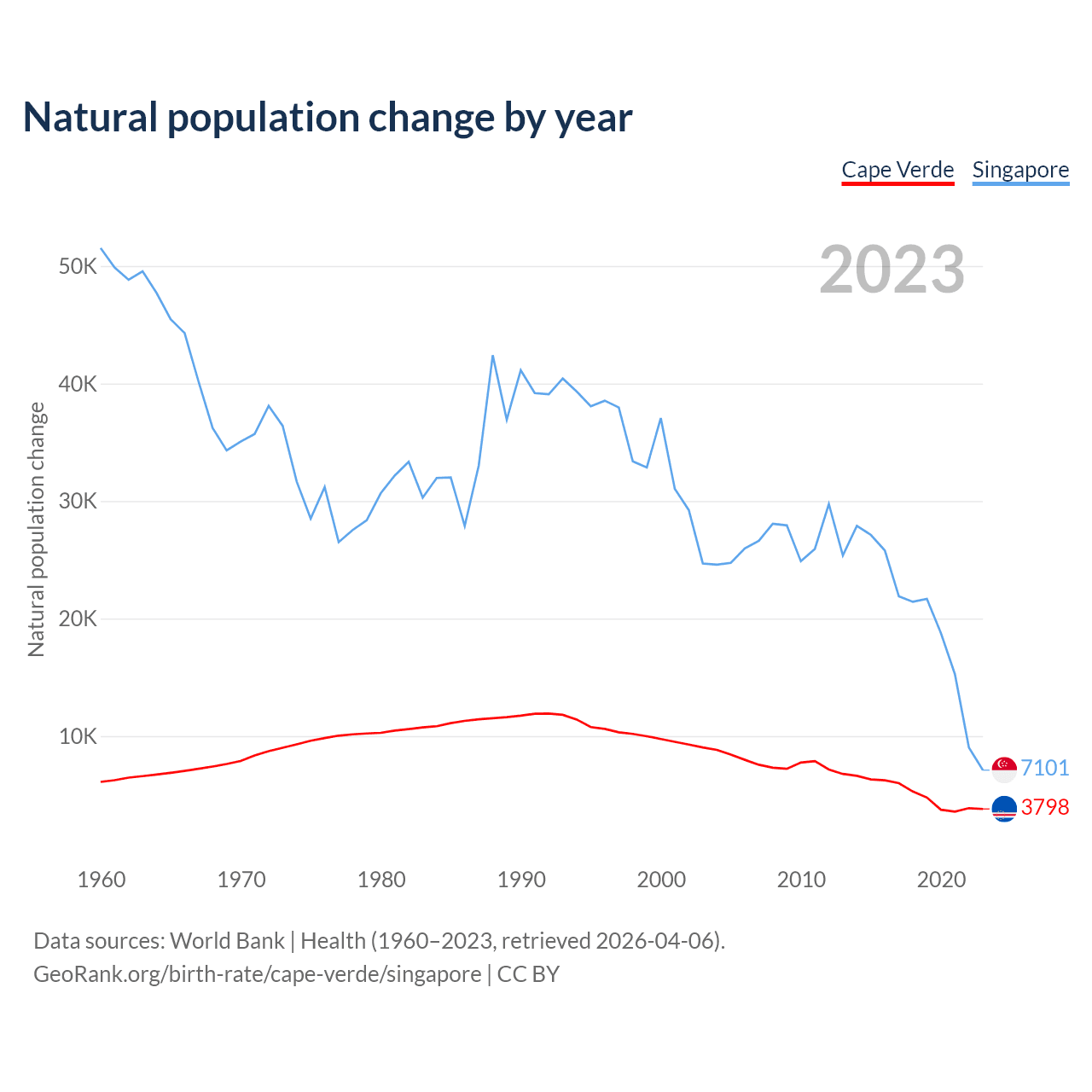 Natural population change by year

Cape Verde Singapore

2023

Natural population change

50K
40K
30K
20K
10K

7101
3798

1960 1970 1980 1990 2000 2010 2020

Data sources: World Bank | Health (1960–2023, retrieved 2026-04-06).
GeoRank.org/birth-rate/cape-verde/singapore | CC BY